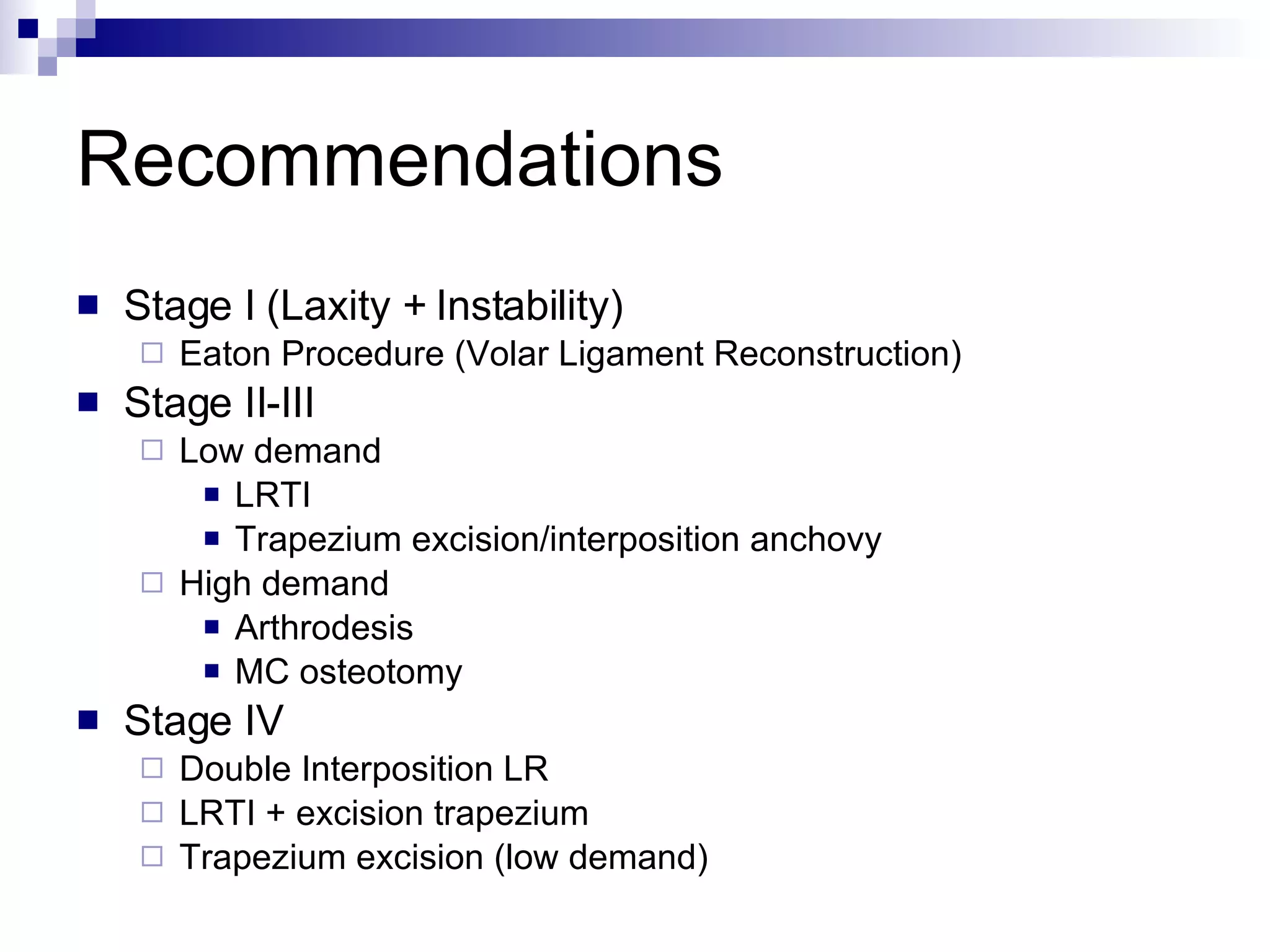 Recommendations

Stage I (Laxity + Instability)
Eaton Procedure (Volar Ligament Reconstruction)
Stage II-III
Low demand
LRTI
Trapezium excision/interposition anchovy
High demand
Arthrodesis
MC osteotomy
Stage IV
Double Interposition LR
LRTI + excision trapezium
Trapezium excision (low demand)